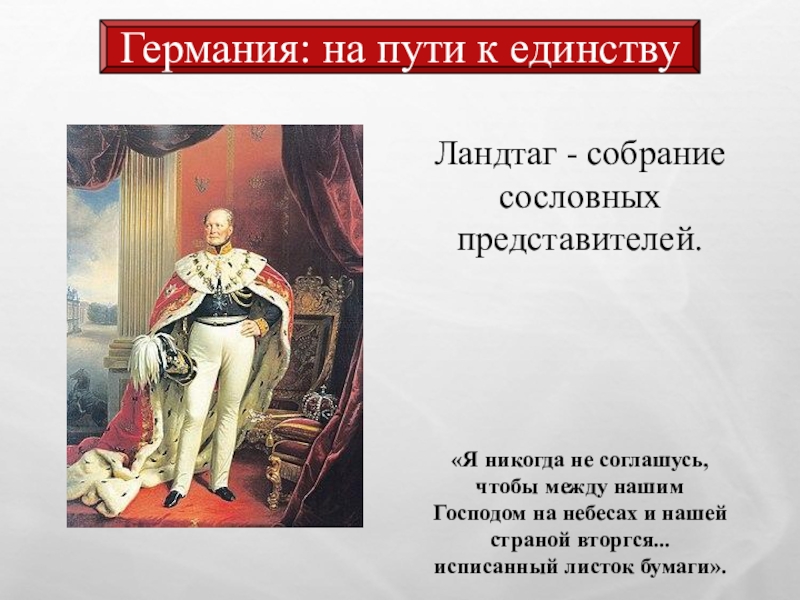 Германия: на пути к единству

Ландтаг - собрание сословных представителей.

«Я никогда не соглашусь, чтобы между нашим Господом на небесах и нашей страной вторгся... исписанный листок бумаги».